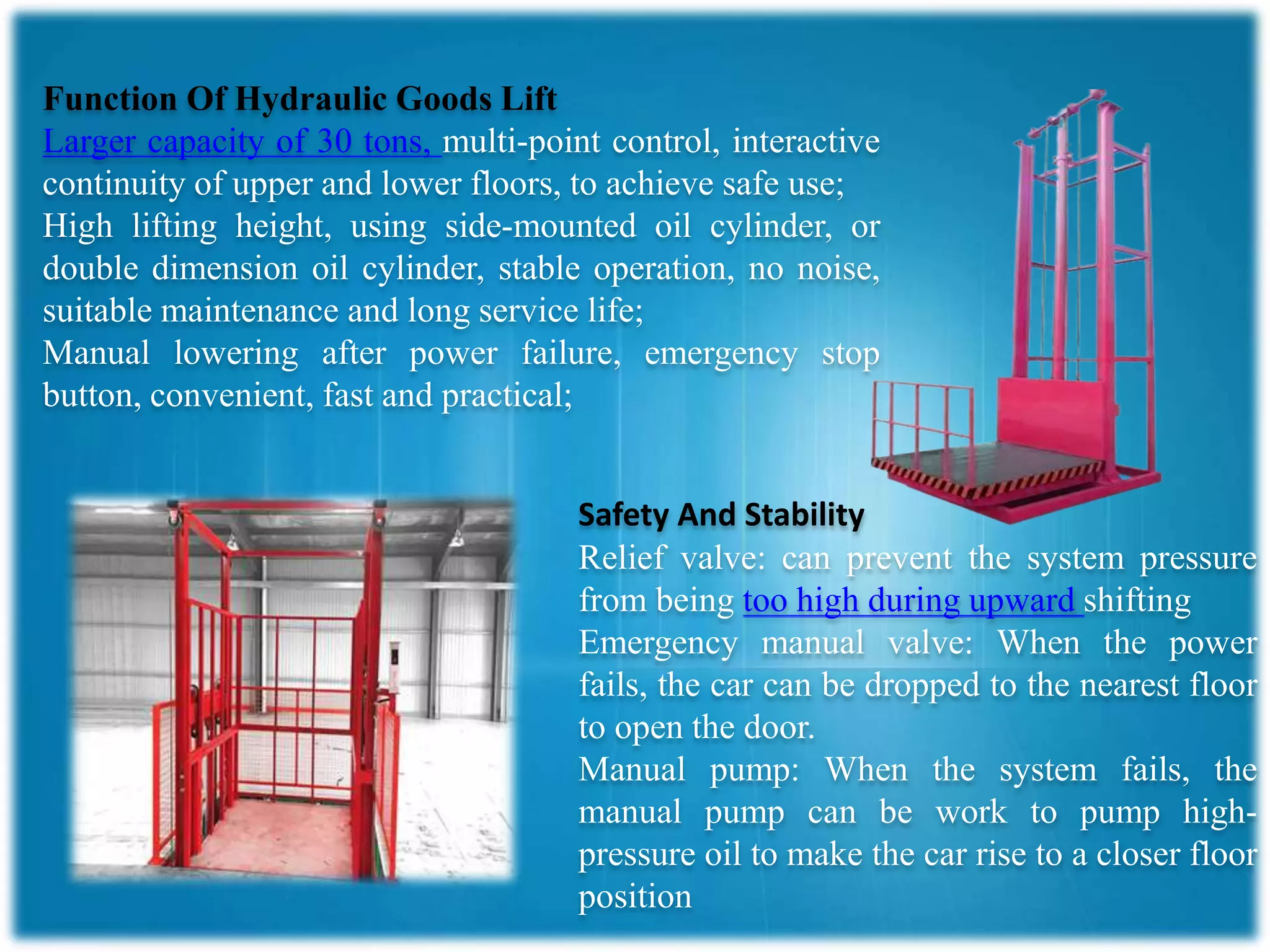 Function Of Hydraulic Goods Lift
Larger capacity of 30 tons, multi-point control, interactive continuity of upper and lower floors, to achieve safe use;
High lifting height, using side-mounted oil cylinder, or double dimension oil cylinder, stable operation, no noise, suitable maintenance and long service life;
Manual lowering after power failure, emergency stop button, convenient, fast and practical;

Safety And Stability
Relief valve: can prevent the system pressure from being too high during upward shifting
Emergency manual valve: When the power fails, the car can be dropped to the nearest floor to open the door.
Manual pump: When the system fails, the manual pump can be work to pump high-pressure oil to make the car rise to a closer floor position